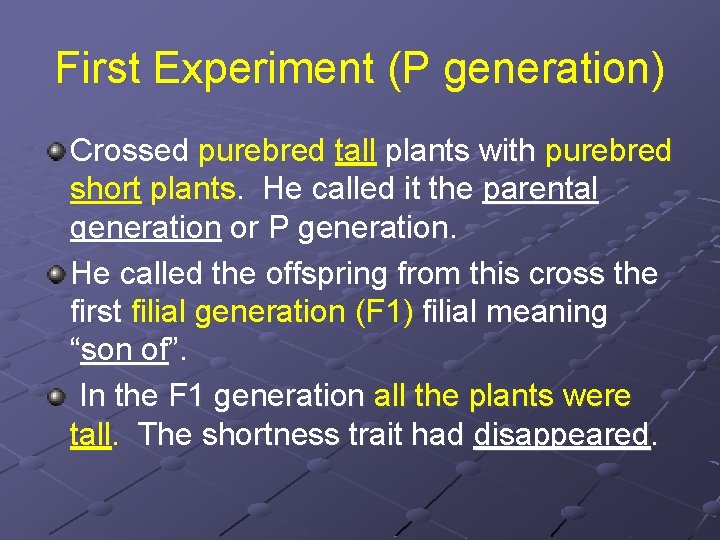 First Experiment (P generation)

Crossed purebred tall plants with purebred short plants. He called it the parental generation or P generation.

He called the offspring from this cross the first filial generation (F1) filial meaning “son of”.

In the F1 generation all the plants were tall. The shortness trait had disappeared.